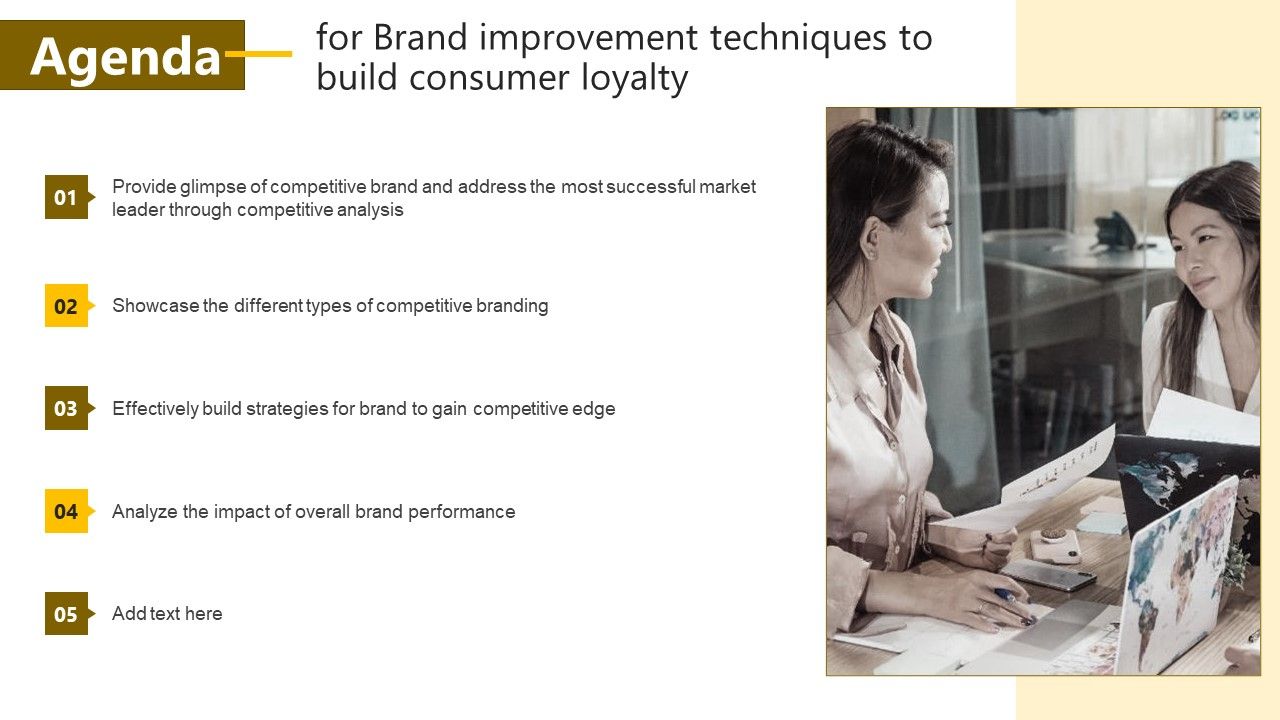 Agenda for Brand improvement techniques to build consumer loyalty

01 Provide glimpse of competitive brand and address the most successful market leader through competitive analysis

02 Showcase the different types of competitive branding

03 Effectively build strategies for brand to gain competitive edge

04 Analyze the impact of overall brand performance

05 Add text here